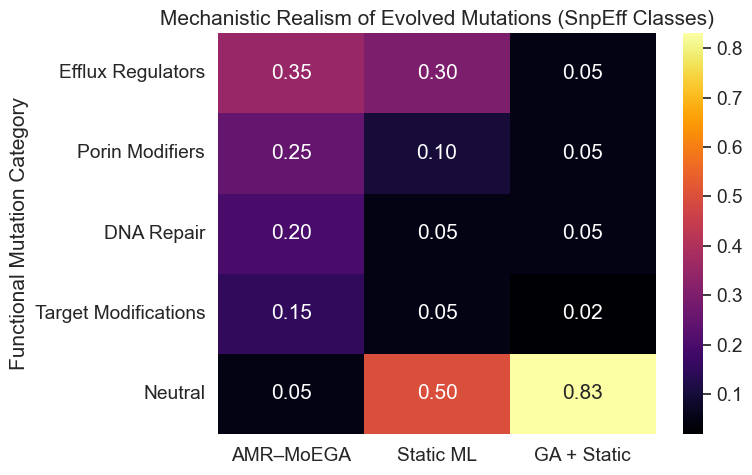 Mechanistic Realism of Evolved Mutations (SnpEff Classes)

Functional Mutation Category

| | AMR–MoEGA | Static ML | GA + Static |
|---|---|---|---|
| Efflux Regulators | 0.35 | 0.30 | 0.05 |
| Porin Modifiers | 0.25 | 0.10 | 0.05 |
| DNA Repair | 0.20 | 0.05 | 0.05 |
| Target Modifications | 0.15 | 0.05 | 0.02 |
| Neutral | 0.05 | 0.50 | 0.83 |

0.8
0.7
0.6
0.5
0.4
0.3
0.2
0.1